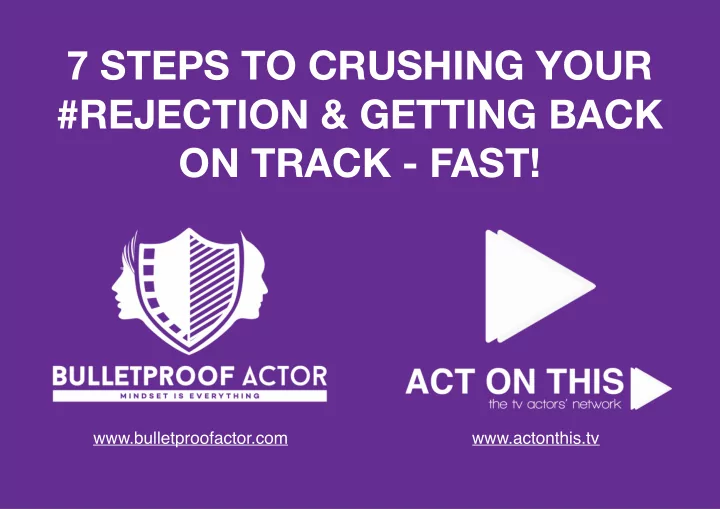 7 STEPS TO CRUSHING YOUR #REJECTION & GETTING BACK ON TRACK - FAST!

BULLETPROOF ACTOR
MINDSET IS EVERYTHING

www.bulletproofactor.com

ACT ON THIS
the tv actors' network

www.actonthis.tv